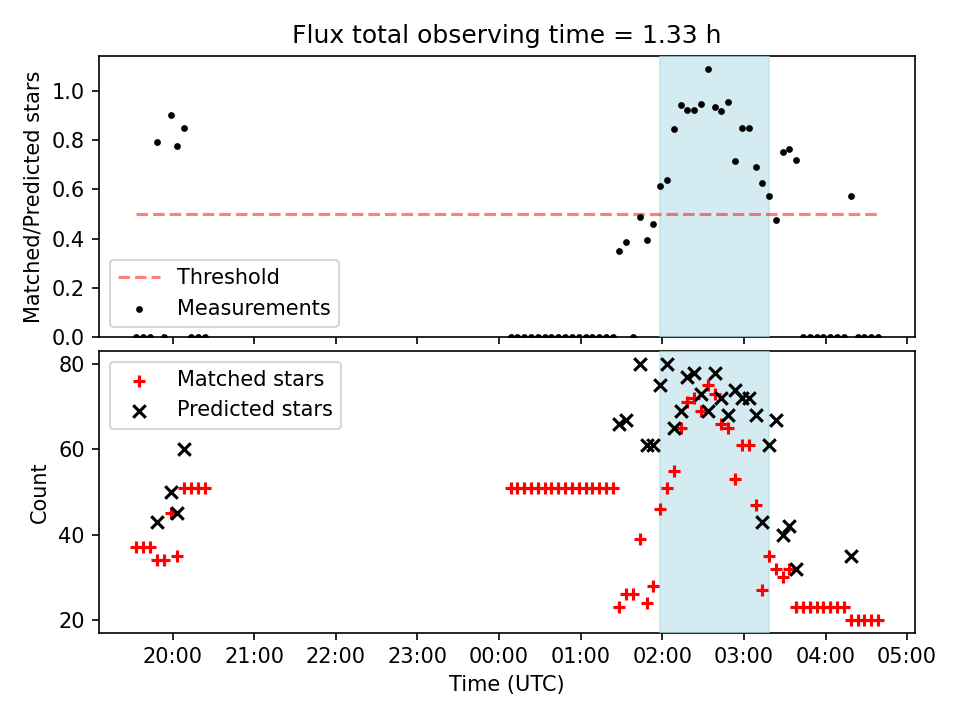 Flux total observing time = 1.33 h

Matched/Predicted stars

1.0
0.8
0.6
0.4
0.2
0.0

Threshold
Measurements

Count

80
60
40
20

Matched stars
Predicted stars

20:00
21:00
22:00
23:00
00:00
01:00
02:00
03:00
04:00
05:00

Time (UTC)